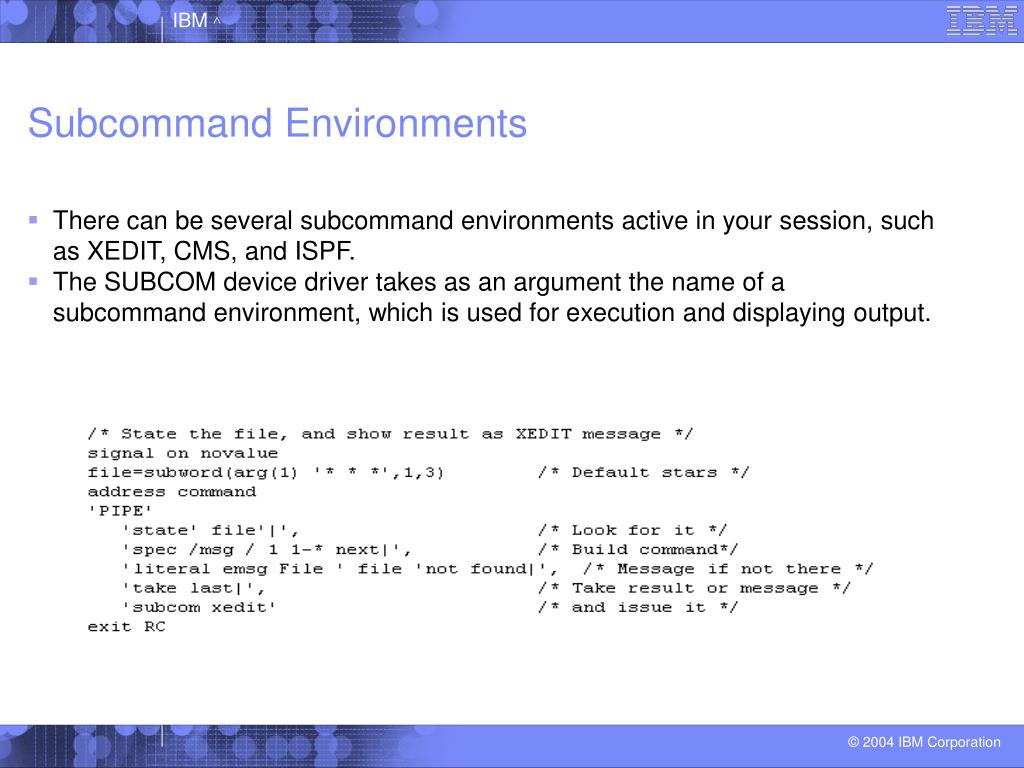 IBM ^

IBM

Subcommand Environments

▪ There can be several subcommand environments active in your session, such as XEDIT, CMS, and ISPF.
▪ The SUBCOM device driver takes as an argument the name of a subcommand environment, which is used for execution and displaying output.

/* State the file, and show result as XEDIT message */
signal on novalue
file=subword(arg(1) '* * *',1,3)        /* Default stars */
address command
'PIPE'
   'state' file'|',                     /* Look for it */
   'spec /msg / 1 1-* next|',           /* Build command*/
   'literal emsg File ' file 'not found|',  /* Message if not there */
   'take last|',                        /* Take result or message */
   'subcom xedit'                       /* and issue it */
exit RC

© 2004 IBM Corporation